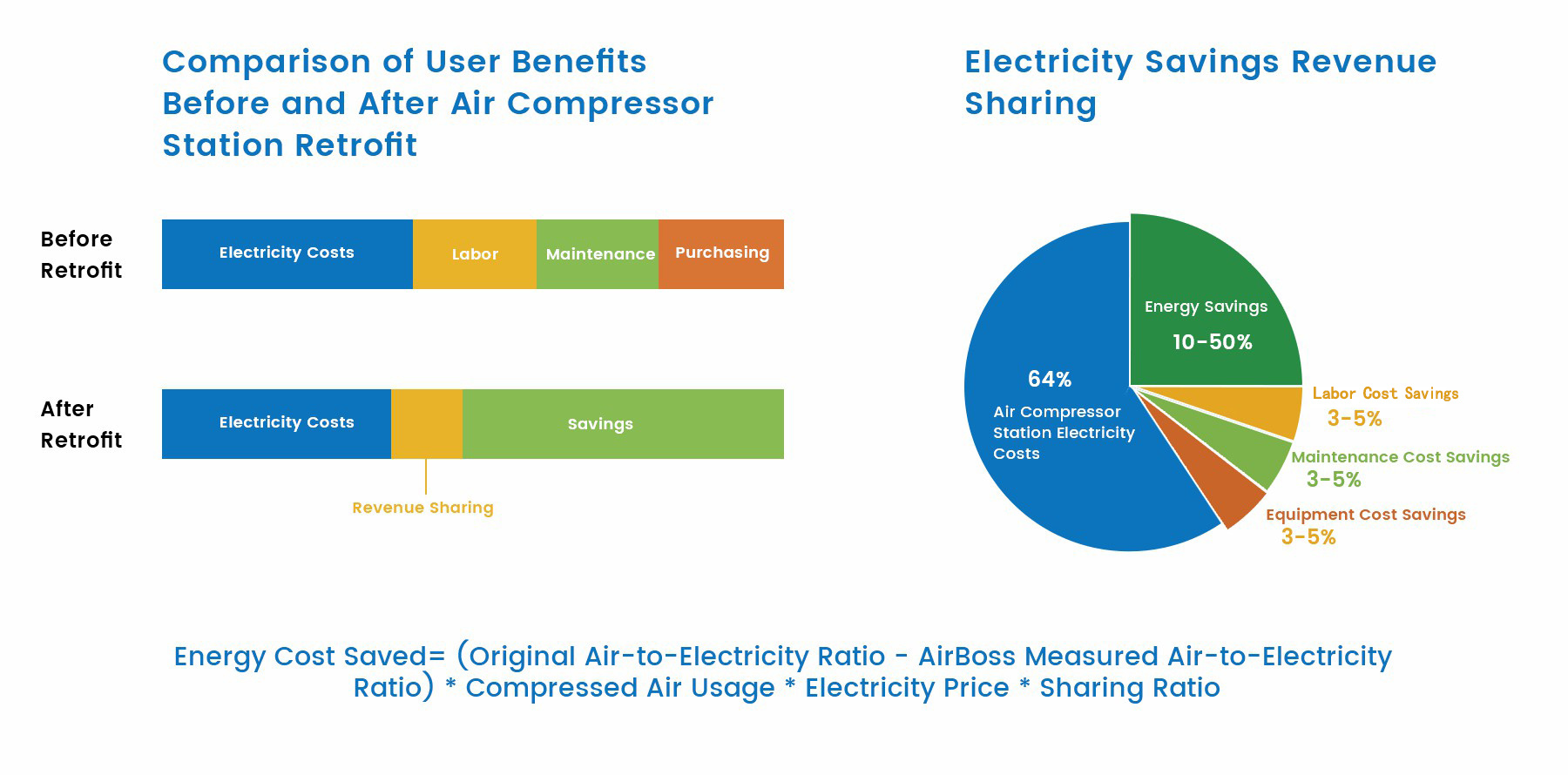 Comparison of User Benefits Before and After Air Compressor Station Retrofit

Before Retrofit

Electricity Costs

Labor

Maintenance

Purchasing

After Retrofit

Electricity Costs

Savings

Revenue Sharing

Electricity Savings Revenue Sharing

Energy Savings

10-50%

64%

Air Compressor Station Electricity Costs

Labor Cost Savings

3-5%

Maintenance Cost Savings

3-5%

Equipment Cost Savings

3-5%

Energy Cost Saved= (Original Air-to-Electricity Ratio - AirBoss Measured Air-to-Electricity Ratio) * Compressed Air Usage * Electricity Price * Sharing Ratio